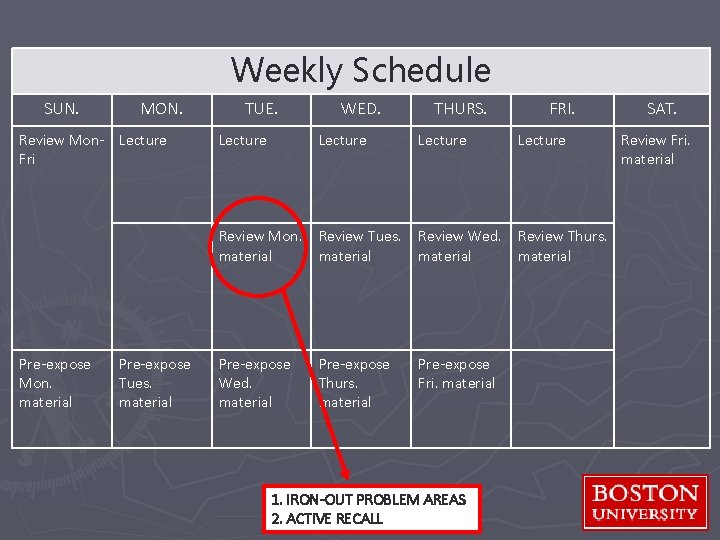 Weekly Schedule

| SUN. | MON. | TUE. | WED. | THURS. | FRI. | SAT. |
|---|---|---|---|---|---|---|
| Review Mon-Fri | Lecture | Lecture | Lecture | Lecture | Lecture | Review Fri. material |
| | | Review Mon. material | Review Tues. material | Review Wed. material | Review Thurs. material | |
| Pre-expose Mon. material | Pre-expose Tues. material | Pre-expose Wed. material | Pre-expose Thurs. material | Pre-expose Fri. material | | |

1. IRON-OUT PROBLEM AREAS
2. ACTIVE RECALL

BOSTON UNIVERSITY